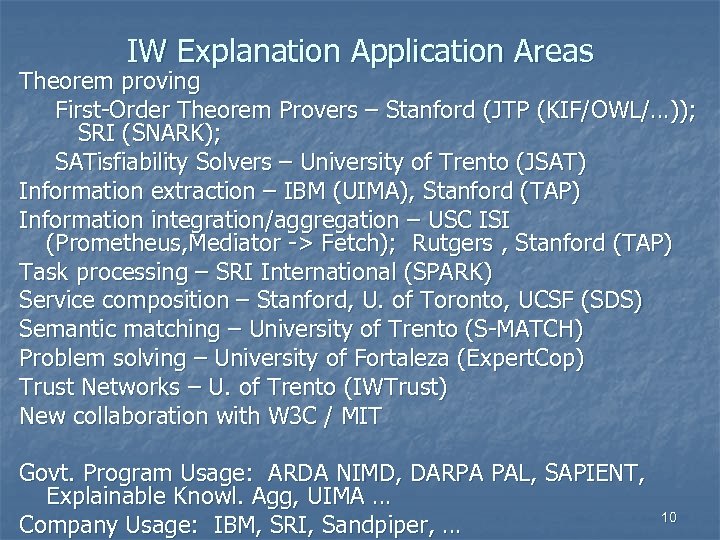 IW Explanation Application Areas

Theorem proving

First-Order Theorem Provers – Stanford (JTP (KIF/OWL/…)); SRI (SNARK);

SATisfiability Solvers – University of Trento (JSAT)

Information extraction – IBM (UIMA), Stanford (TAP)

Information integration/aggregation – USC ISI (Prometheus,Mediator -> Fetch); Rutgers , Stanford (TAP)

Task processing – SRI International (SPARK)

Service composition – Stanford, U. of Toronto, UCSF (SDS)

Semantic matching – University of Trento (S-MATCH)

Problem solving – University of Fortaleza (ExpertCop)

Trust Networks – U. of Trento (IWTrust)

New collaboration with W3C / MIT

Govt. Program Usage: ARDA NIMD, DARPA PAL, SAPIENT, Explainable Knowl. Agg, UIMA …

Company Usage: IBM, SRI, Sandpiper, …

10